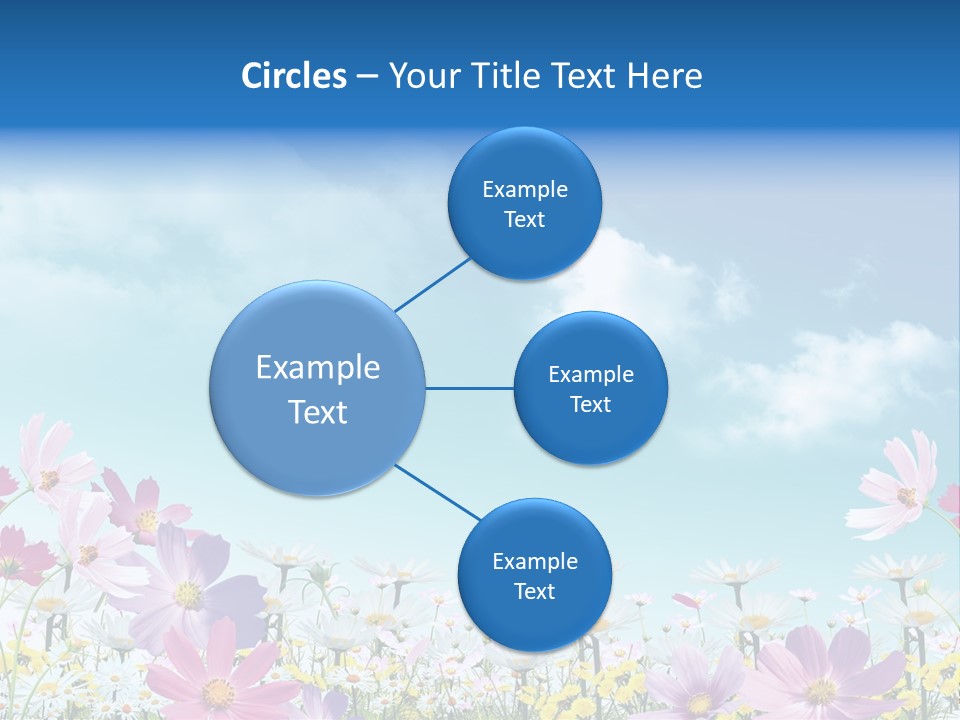 Circles – Your Title Text Here

Example Text

Example Text

Example Text

Example Text